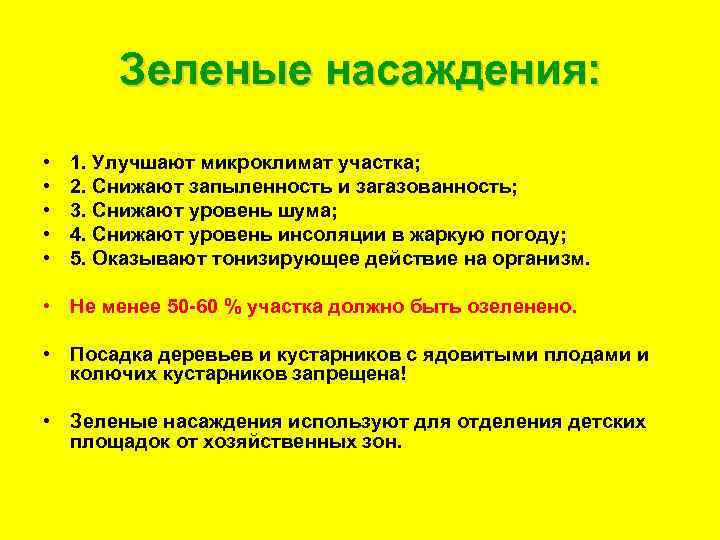 Зеленые насаждения:

• 1. Улучшают микроклимат участка;
• 2. Снижают запыленность и загазованность;
• 3. Снижают уровень шума;
• 4. Снижают уровень инсоляции в жаркую погоду;
• 5. Оказывают тонизирующее действие на организм.

• Не менее 50-60 % участка должно быть озеленено.

• Посадка деревьев и кустарников с ядовитыми плодами и колючих кустарников запрещена!

• Зеленые насаждения используют для отделения детских площадок от хозяйственных зон.